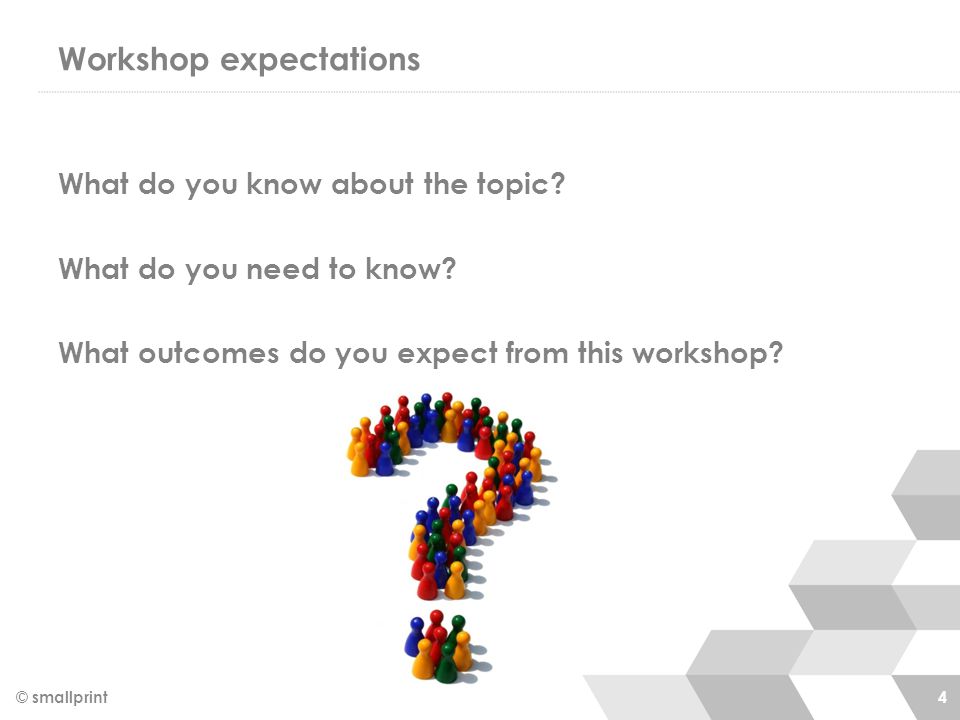 Workshop expectations

What do you know about the topic?

What do you need to know?

What outcomes do you expect from this workshop?

© smallprint

4